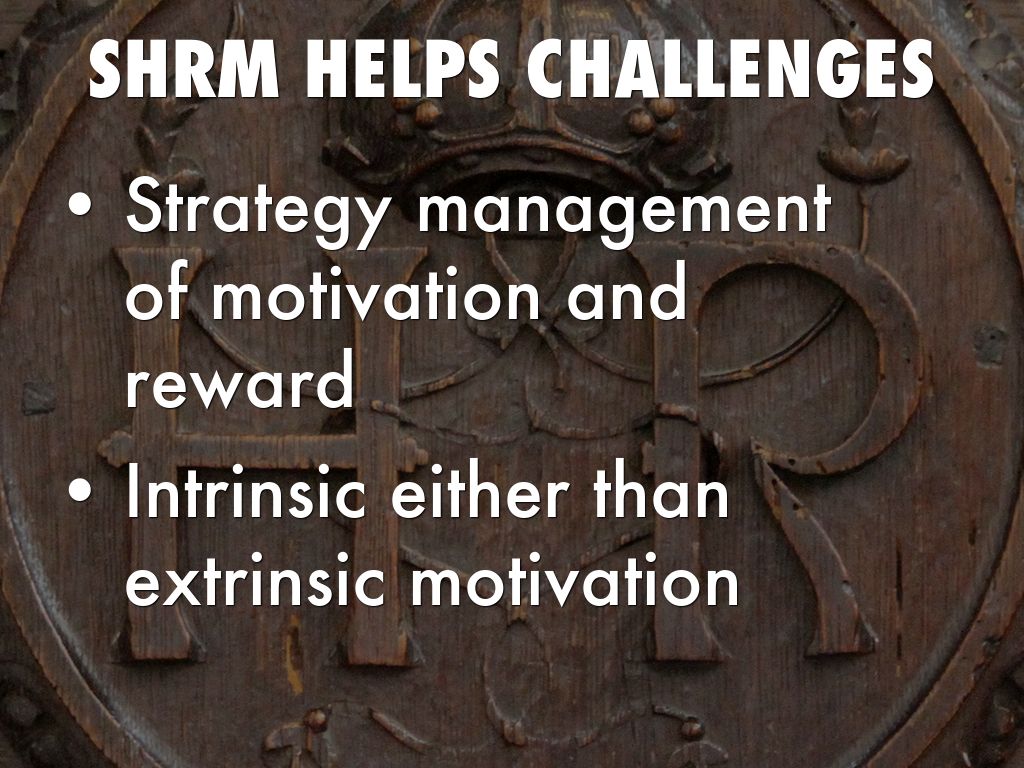 SHRM HELPS CHALLENGES

• Strategy management of motivation and reward
• Intrinsic either than extrinsic motivation